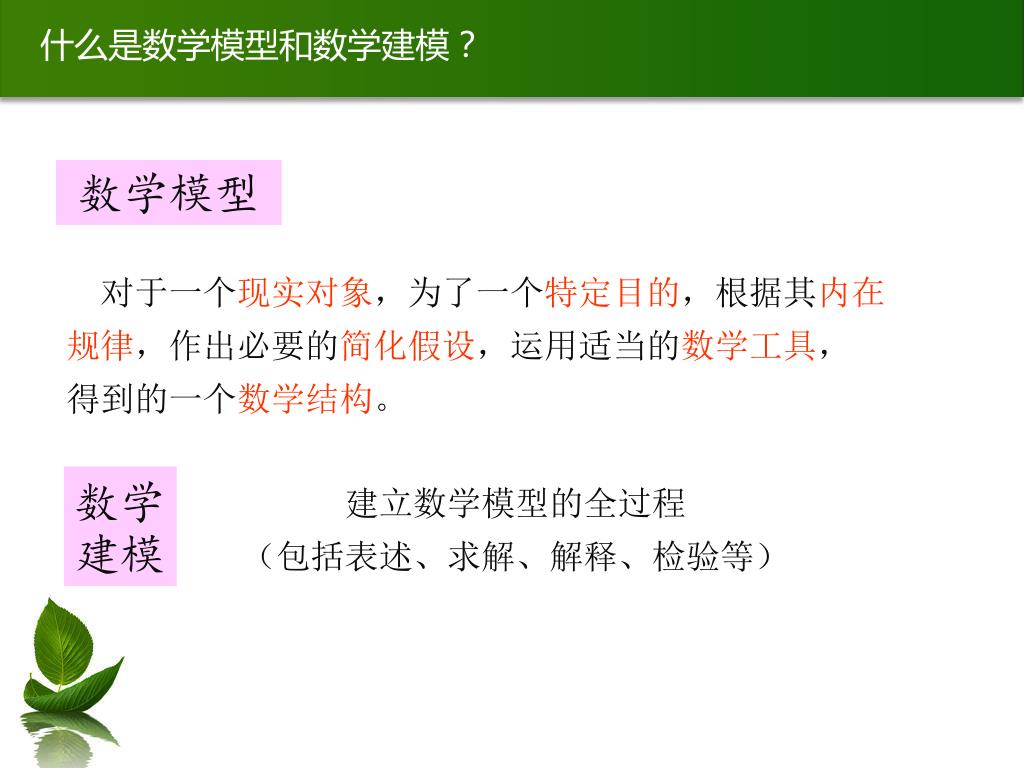 什么是数学模型和数学建模？

数学模型

对于一个现实对象，为了一个特定目的，根据其内在规律，作出必要的简化假设，运用适当的数学工具，得到的一个数学结构。

数学建模

建立数学模型的全过程
（包括表述、求解、解释、检验等）